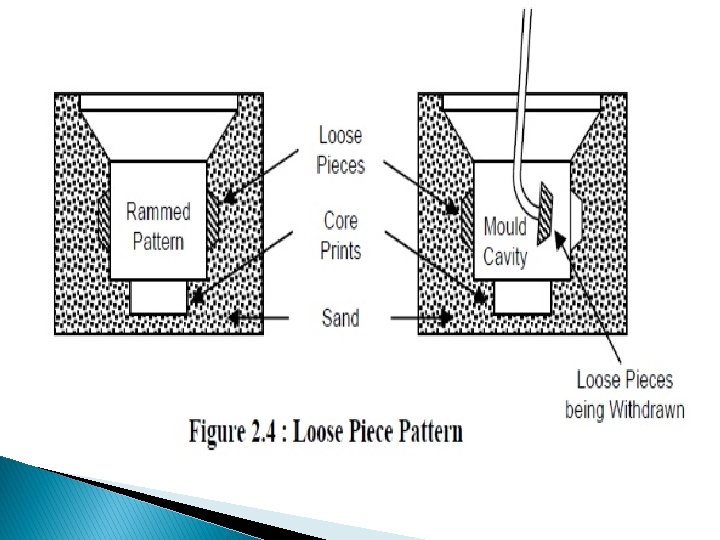 Rammed Pattern

Loose Pieces

Core Prints

Sand

Mould Cavity

Loose Pieces being Withdrawn

Figure 2.4 : Loose Piece Pattern